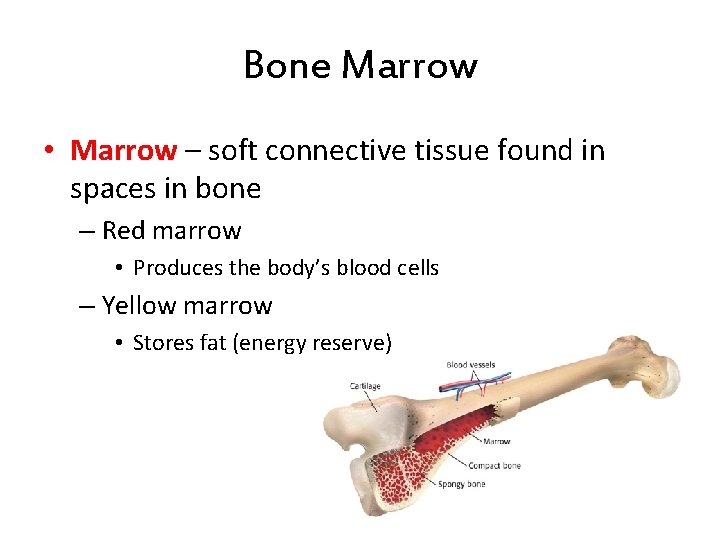 Bone Marrow

• Marrow – soft connective tissue found in spaces in bone

– Red marrow

• Produces the body's blood cells

– Yellow marrow

• Stores fat (energy reserve)

Blood vessels
Cartilage
Marrow
Compact bone
Spongy bone